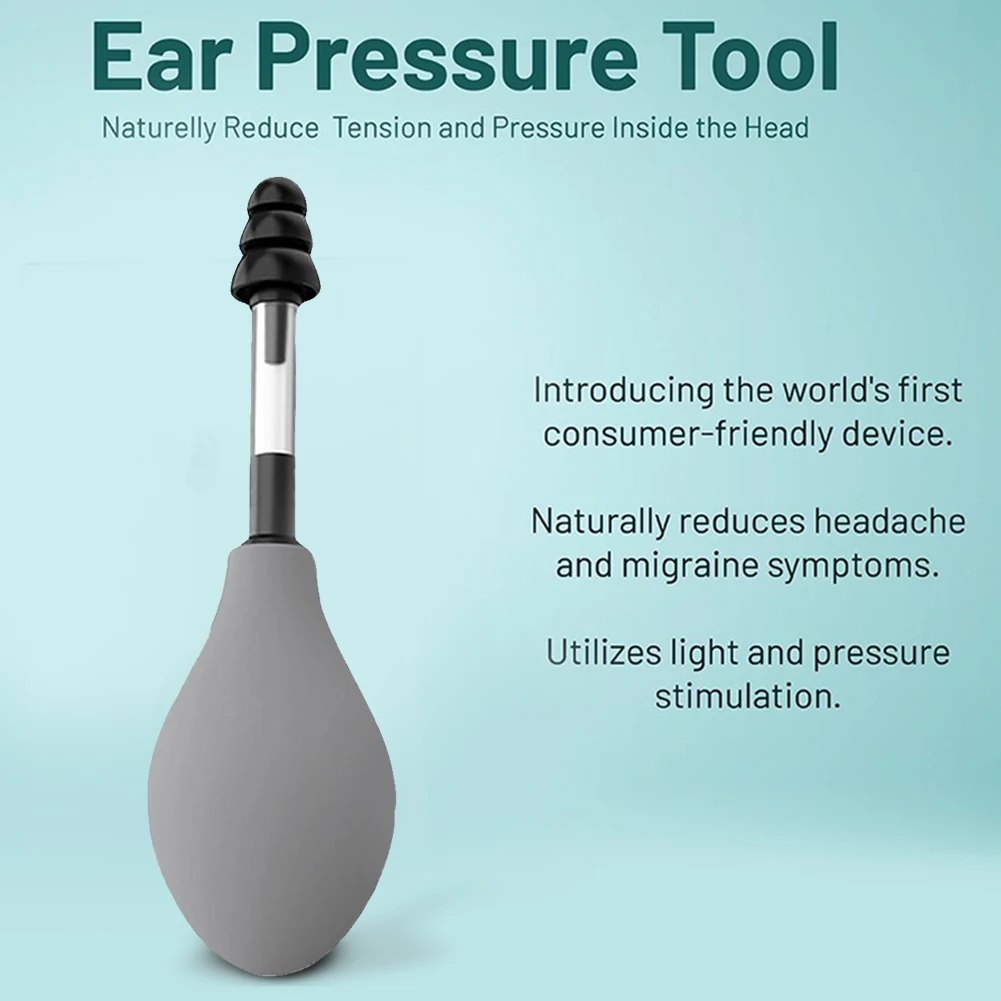 Ear Pressure Tool

Naturelly Reduce  Tension and Pressure Inside the Head

Introducing the world's first consumer-friendly device.

Naturally reduces headache and migraine symptoms.

Utilizes light and pressure stimulation.